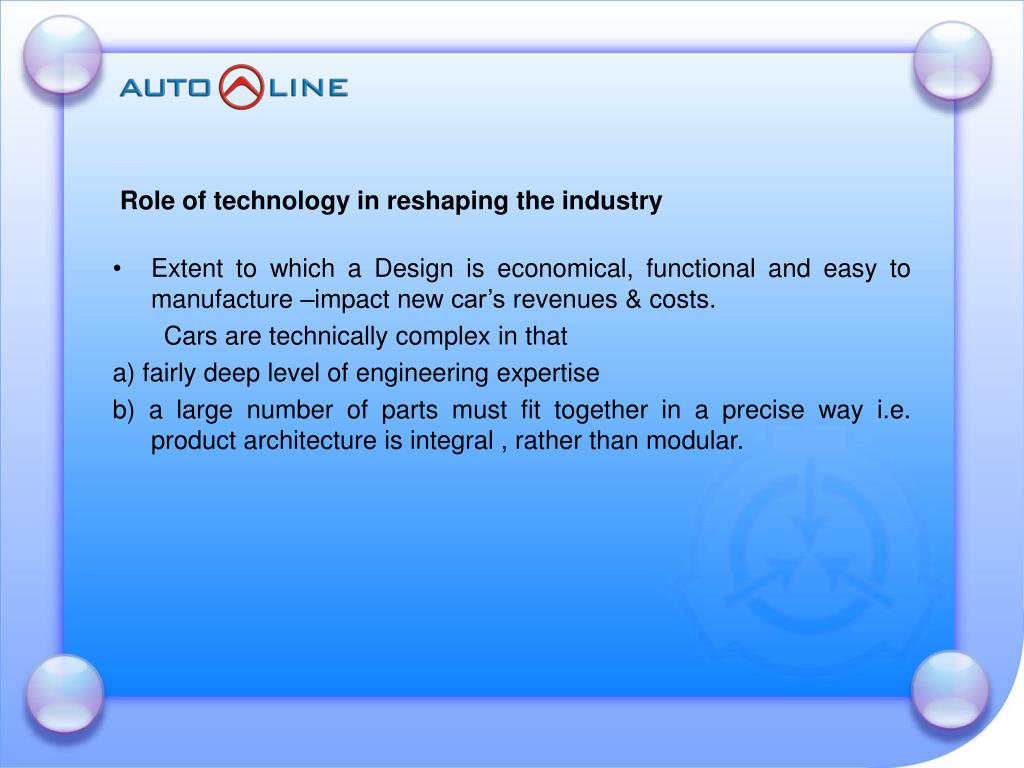 AUTO LINE

Role of technology in reshaping the industry

• Extent to which a Design is economical, functional and easy to manufacture –impact new car’s revenues & costs.

Cars are technically complex in that

a) fairly deep level of engineering expertise

b) a large number of parts must fit together in a precise way i.e. product architecture is integral , rather than modular.